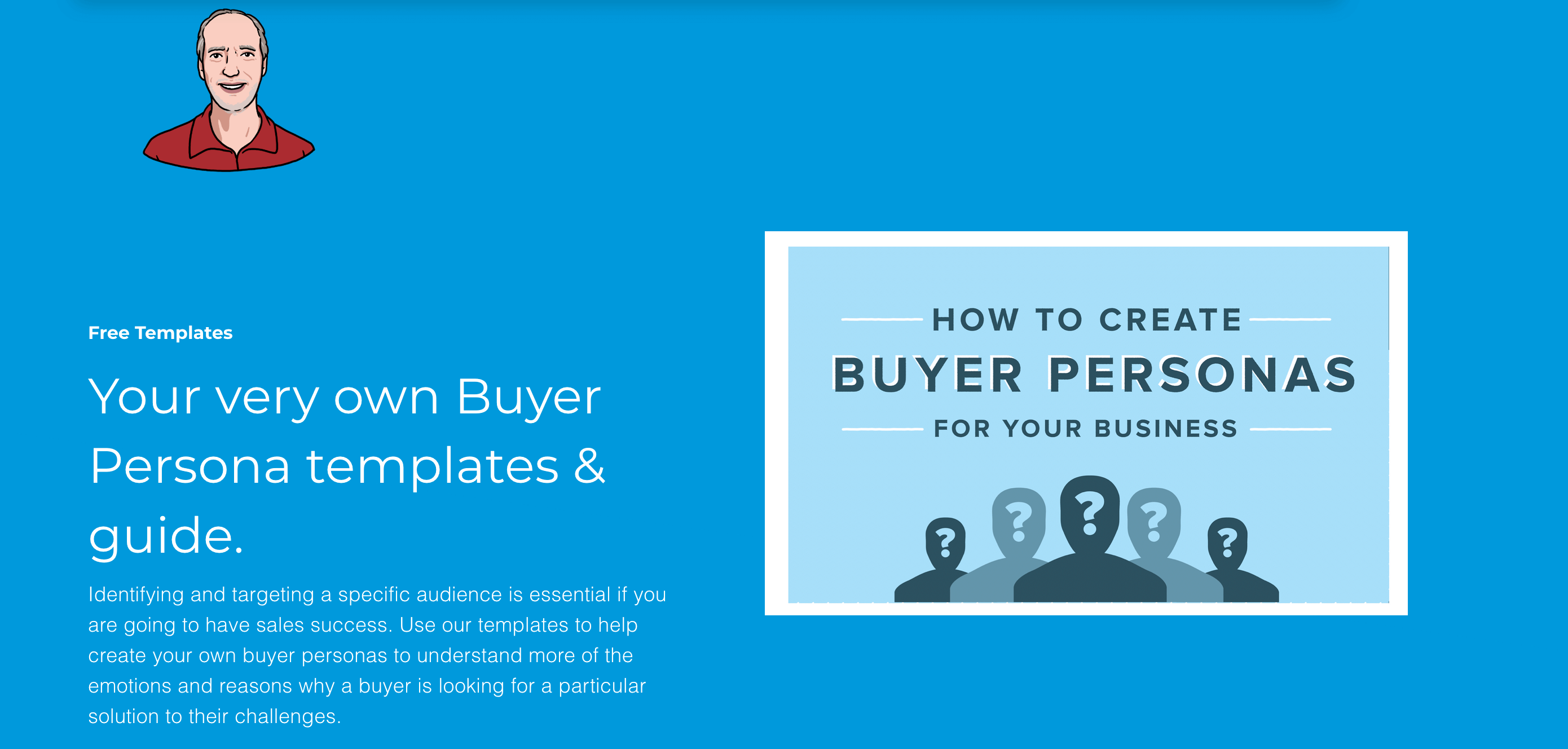 Free Templates

Your very own Buyer Persona templates & guide.

Identifying and targeting a specific audience is essential if you are going to have sales success. Use our templates to help create your own buyer personas to understand more of the emotions and reasons why a buyer is looking for a particular solution to their challenges.

HOW TO CREATE
BUYER PERSONAS
FOR YOUR BUSINESS

? ? ? ? ?